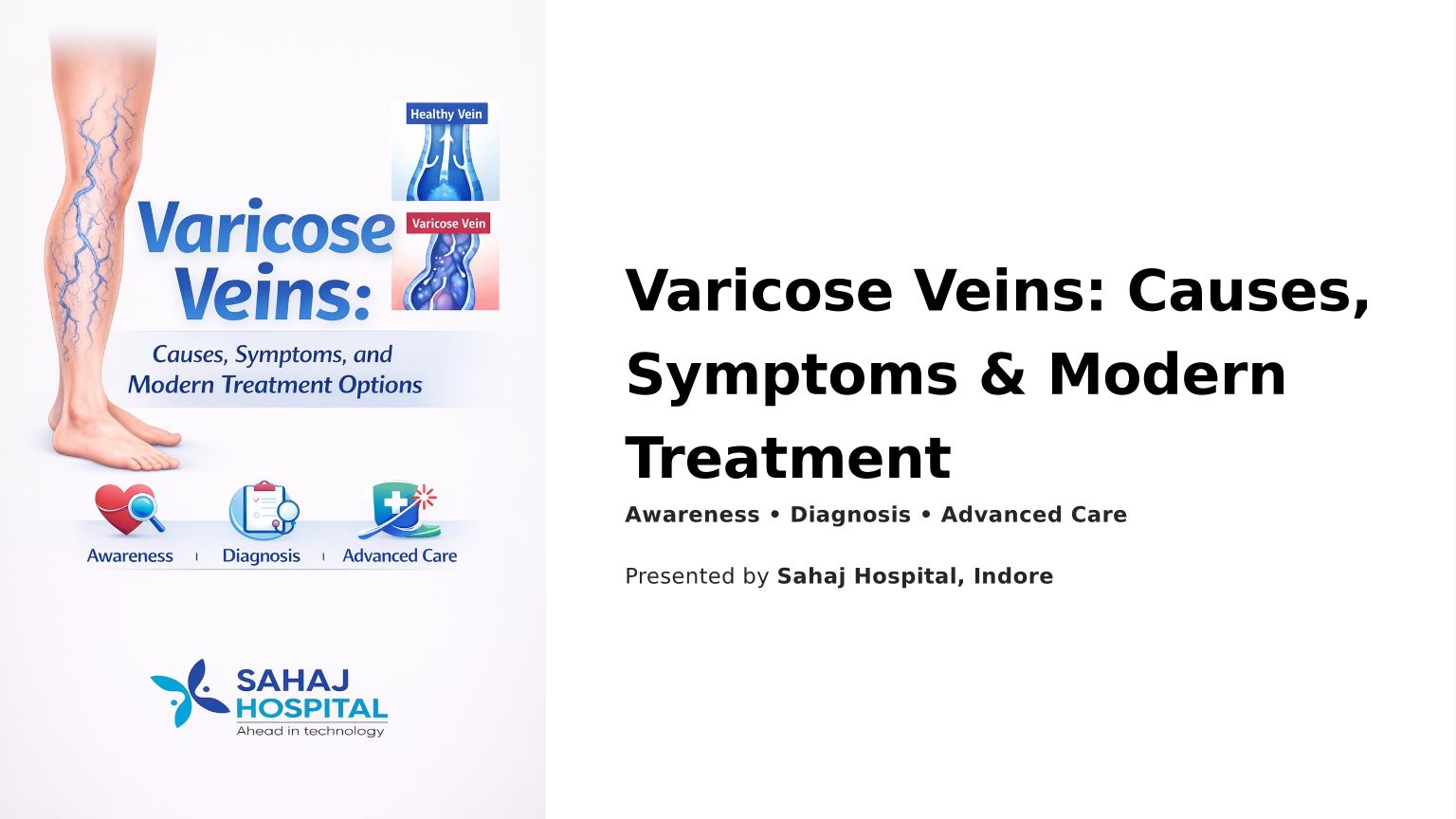 Healthy Vein

Varicose Vein

Varicose Veins:

Causes, Symptoms, and Modern Treatment Options

Awareness | Diagnosis | Advanced Care

SAHAJ HOSPITAL
Ahead in technology

Varicose Veins: Causes, Symptoms & Modern Treatment

Awareness • Diagnosis • Advanced Care

Presented by Sahaj Hospital, Indore